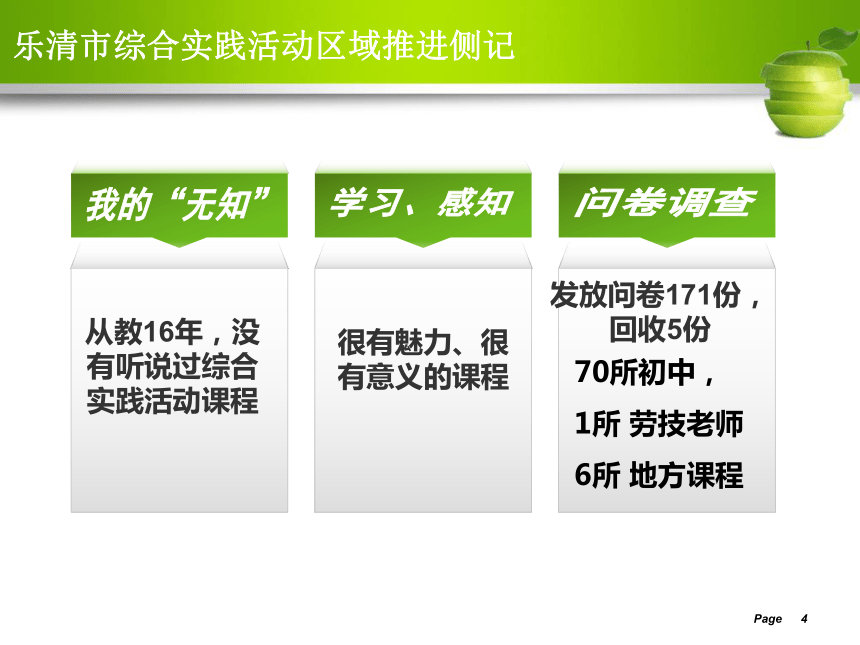 乐清市综合实践活动区域推进侧记

我的“无知”

从教16年，没有听说过综合实践活动课程

学习、感知

很有魅力、很有意义的课程

问卷调查

发放问卷171份，回收5份

70所初中，

1所 劳技老师

6所 地方课程

Page 4